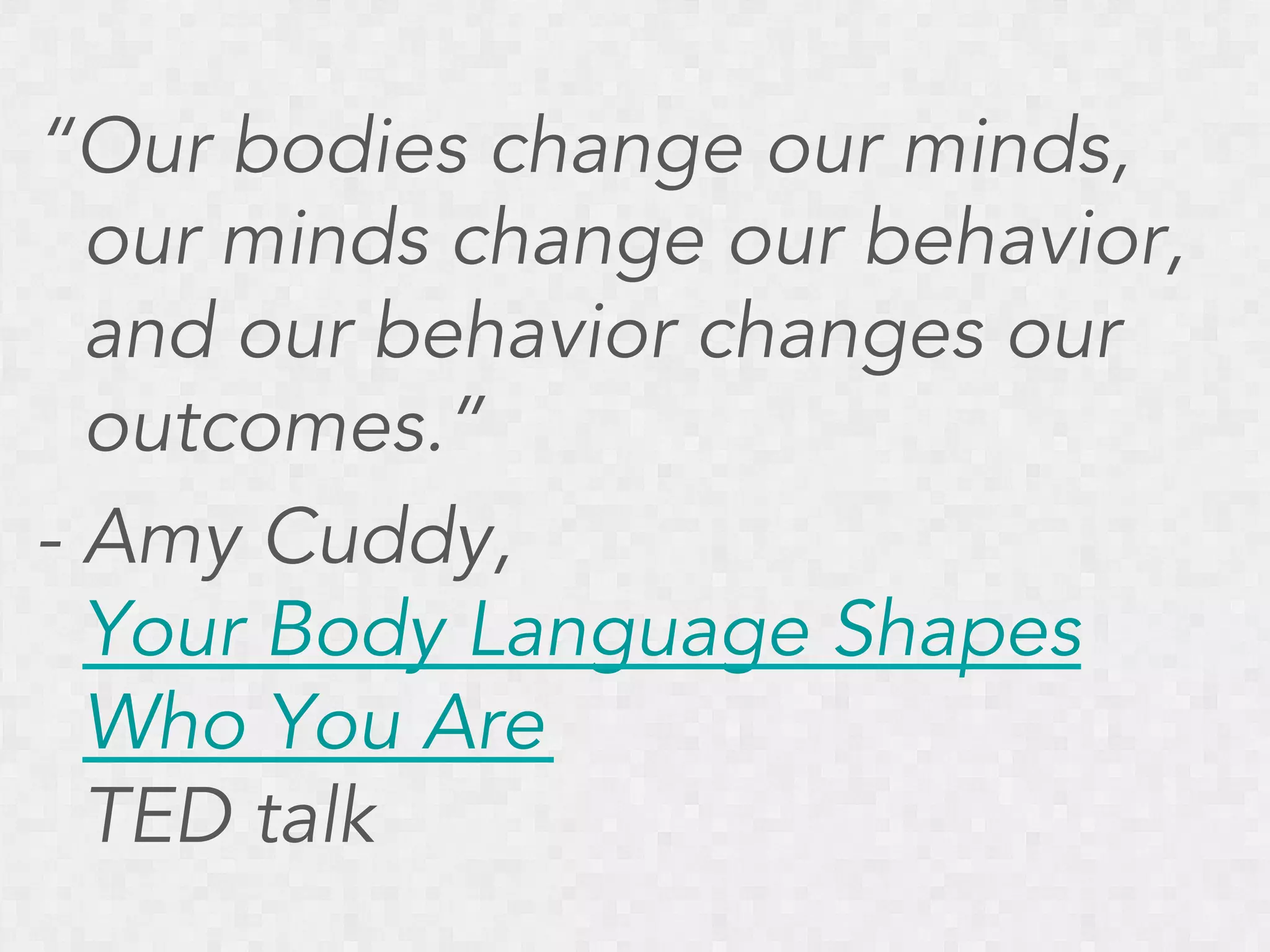 “Our bodies change our minds, our minds change our behavior, and our behavior changes our outcomes.”

- Amy Cuddy, Your Body Language Shapes Who You Are TED talk